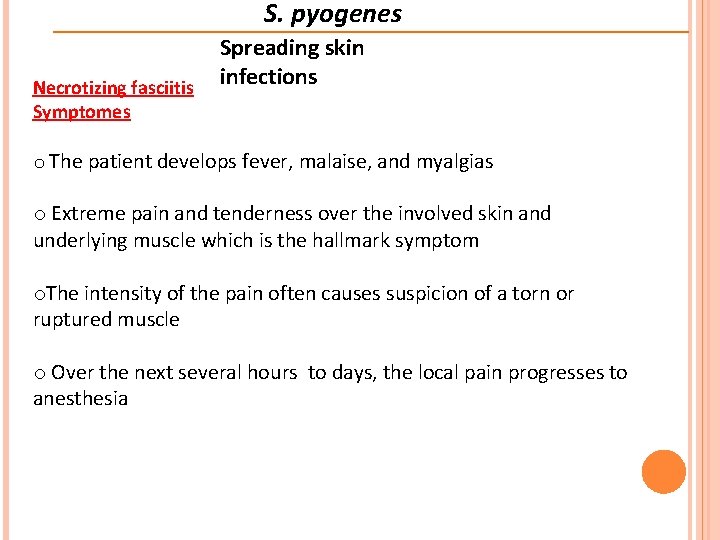 S. pyogenes

Spreading skin infections

Necrotizing fasciitis
Symptomes

o The patient develops fever, malaise, and myalgias

o Extreme pain and tenderness over the involved skin and underlying muscle which is the hallmark symptom

oThe intensity of the pain often causes suspicion of a torn or ruptured muscle

o Over the next several hours to days, the local pain progresses to anesthesia